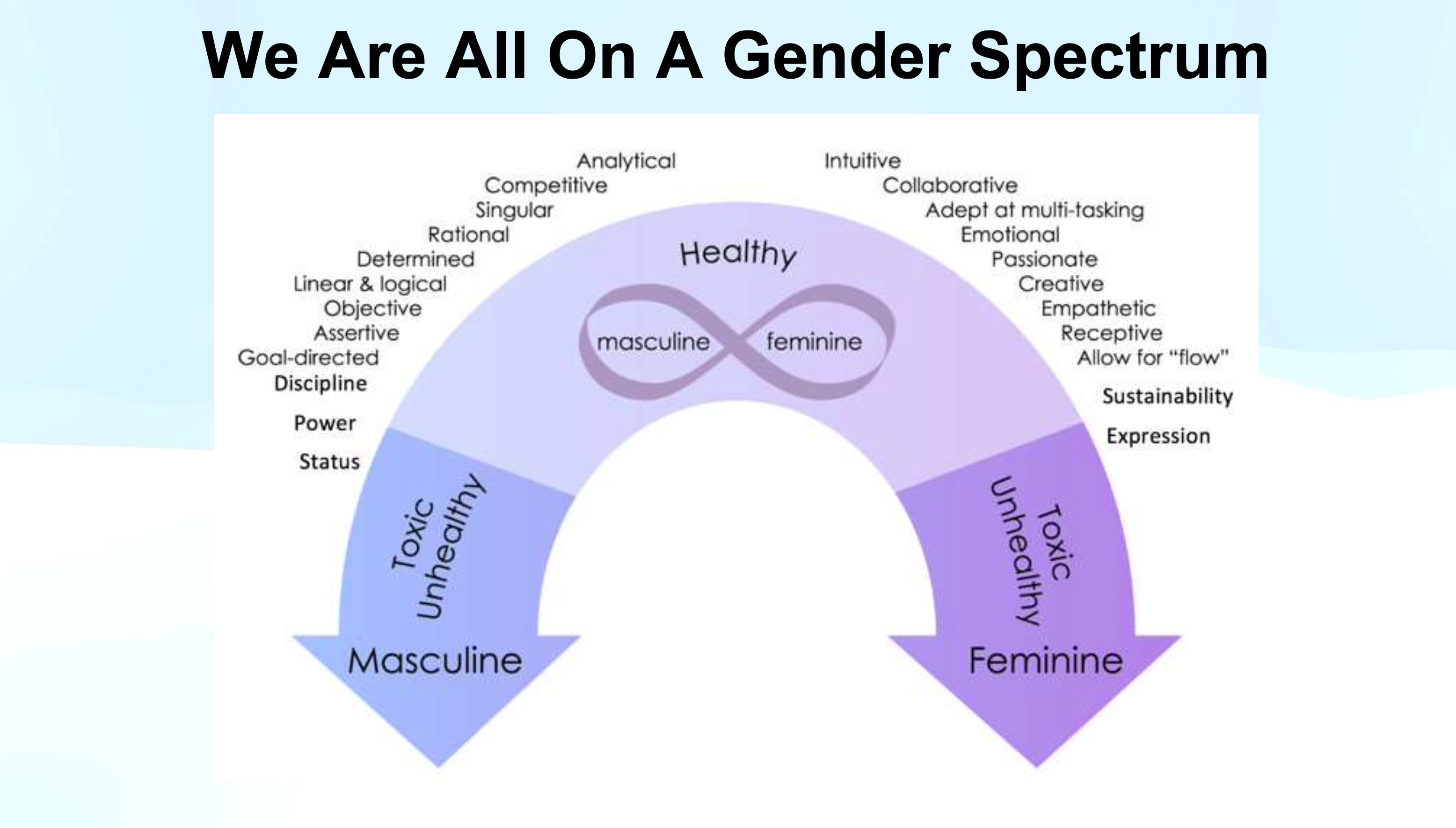 We Are All On A Gender Spectrum

Analytical
Competitive
Singular
Rational
Determined
Linear & logical
Objective
Assertive
Goal-directed
Discipline
Power
Status

Intuitive
Collaborative
Adept at multi-tasking
Emotional
Passionate
Creative
Empathetic
Receptive
Allow for "flow"
Sustainability
Expression

Healthy

masculine feminine

Toxic
Unhealthy
Masculine

Toxic
Unhealthy
Feminine